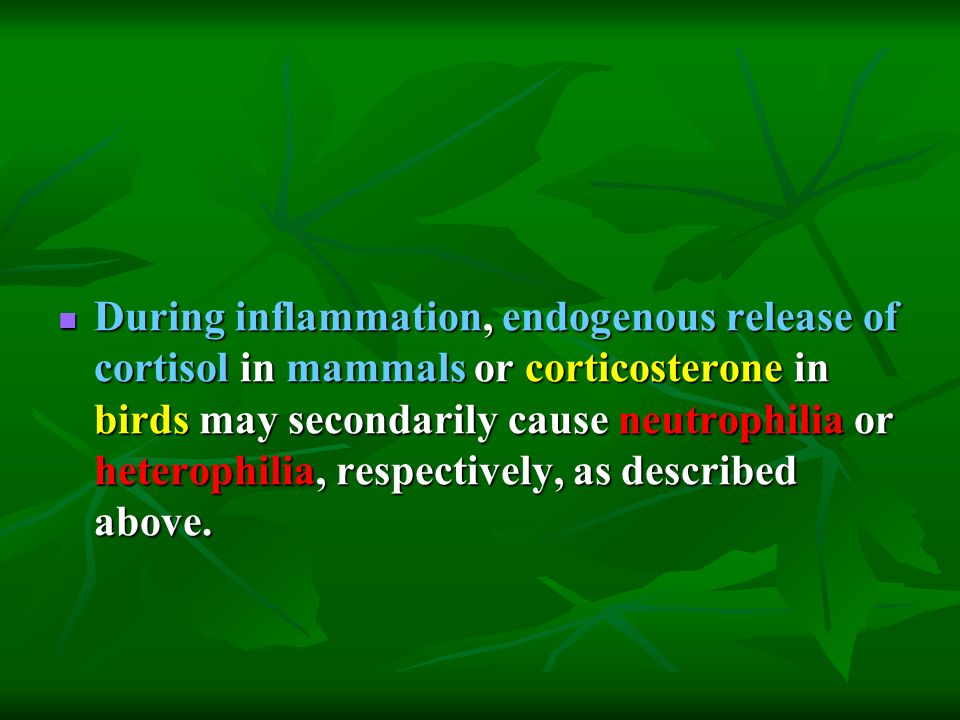 During inflammation, endogenous release of cortisol in mammals or corticosterone in birds may secondarily cause neutrophilia or heterophilia, respectively, as described above.